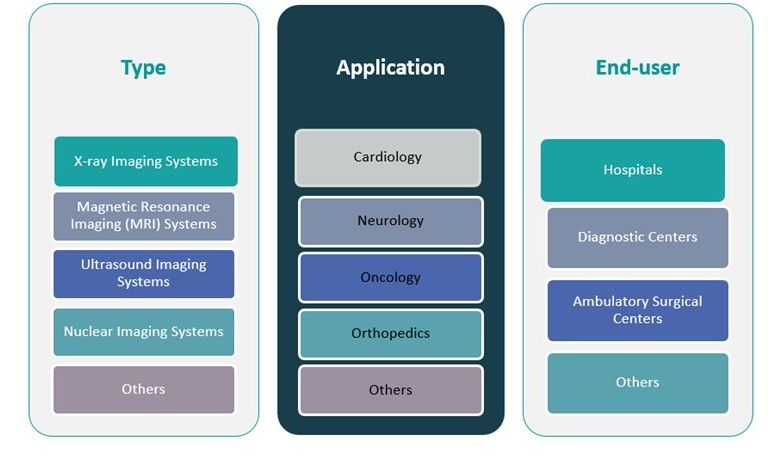 Type

X-ray Imaging Systems

Magnetic Resonance Imaging (MRI) Systems

Ultrasound Imaging Systems

Nuclear Imaging Systems

Others

Application

Cardiology

Neurology

Oncology

Orthopedics

Others

End-user

Hospitals

Diagnostic Centers

Ambulatory Surgical Centers

Others